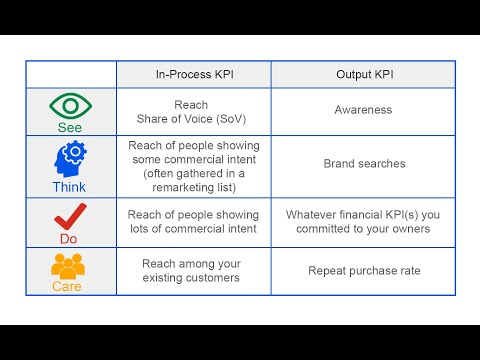 | | In-Process KPI | Output KPI |
|---|---|---|
| See | Reach Share of Voice (SoV) | Awareness |
| Think | Reach of people showing some commercial intent (often gathered in a remarketing list) | Brand searches |
| Do | Reach of people showing lots of commercial intent | Whatever financial KPI(s) you committed to your owners |
| Care | Reach among your existing customers | Repeat purchase rate |